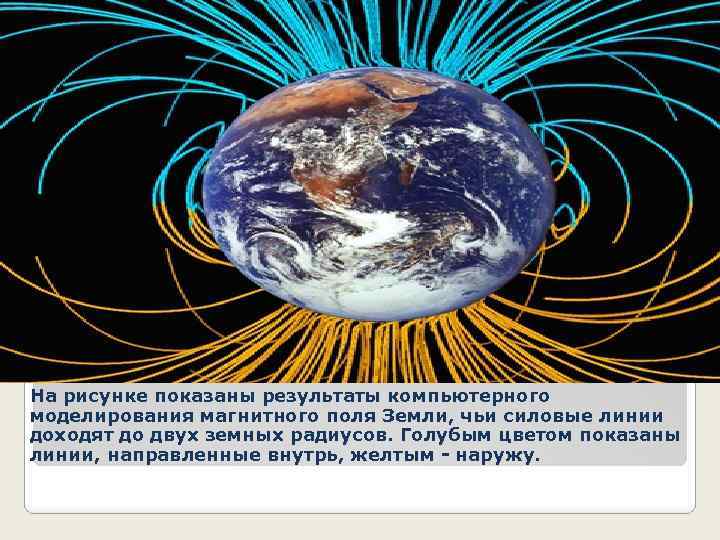 На рисунке показаны результаты компьютерного моделирования магнитного поля Земли, чьи силовые линии доходят до двух земных радиусов. Голубым цветом показаны линии, направленные внутрь, желтым - наружу.